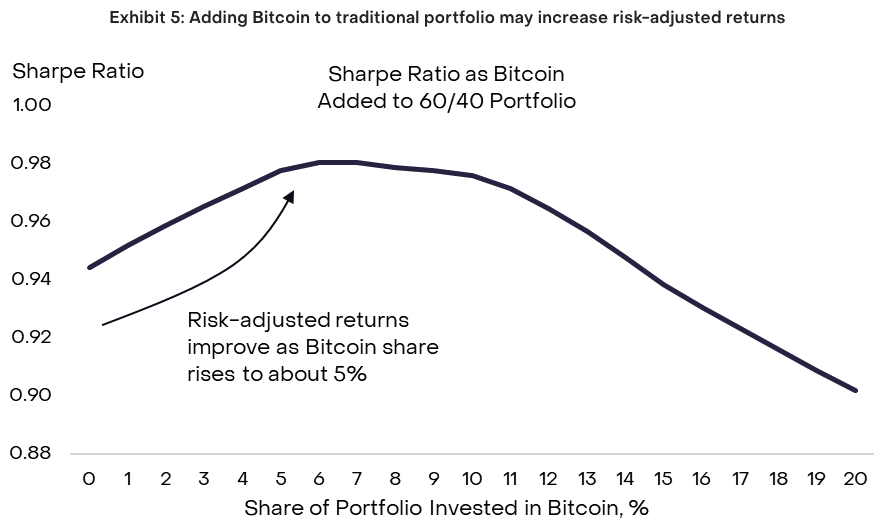 Exhibit 5: Adding Bitcoin to traditional portfolio may increase risk-adjusted returns

Sharpe Ratio

Sharpe Ratio as Bitcoin Added to 60/40 Portfolio

1.00
0.98
0.96
0.94
0.92
0.90
0.88

Risk-adjusted returns improve as Bitcoin share rises to about 5%

0 1 2 3 4 5 6 7 8 9 10 11 12 13 14 15 16 17 18 19 20

Share of Portfolio Invested in Bitcoin, %